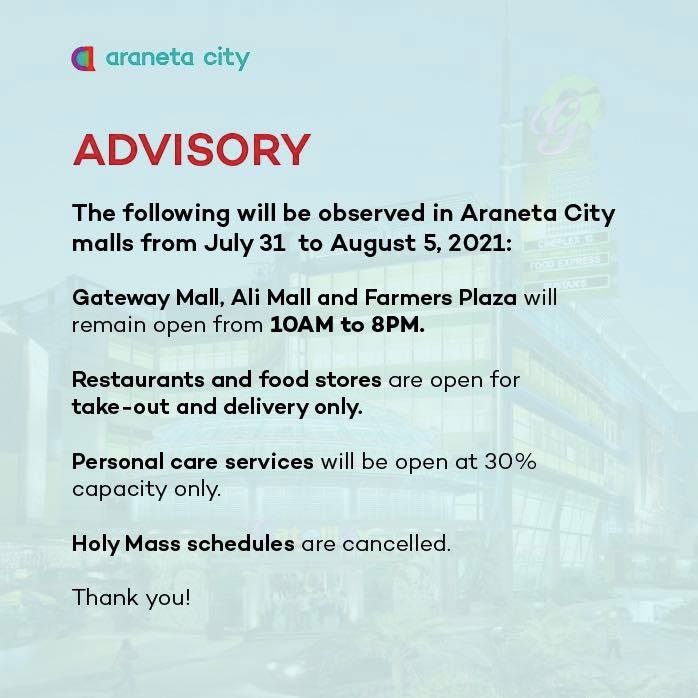 araneta city

ADVISORY

The following will be observed in Araneta City malls from July 31 to August 5, 2021:

Gateway Mall, Ali Mall and Farmers Plaza will remain open from 10AM to 8PM.

Restaurants and food stores are open for take-out and delivery only.

Personal care services will be open at 30% capacity only.

Holy Mass schedules are cancelled.

Thank you!